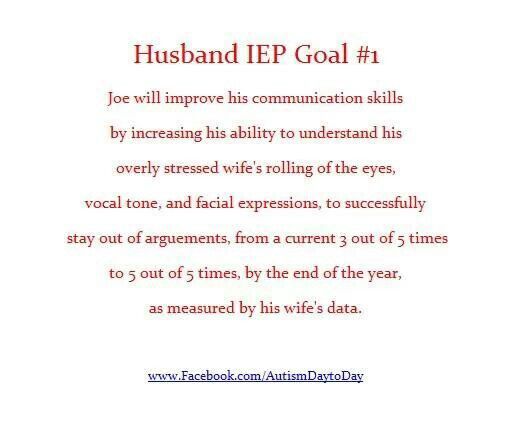 Husband IEP Goal #1

Joe will improve his communication skills by increasing his ability to understand his overly stressed wife's rolling of the eyes, vocal tone, and facial expressions, to successfully stay out of arguements, from a current 3 out of 5 times to 5 out of 5 times, by the end of the year, as measured by his wife's data.

www.Facebook.com/AutismDaytoDay